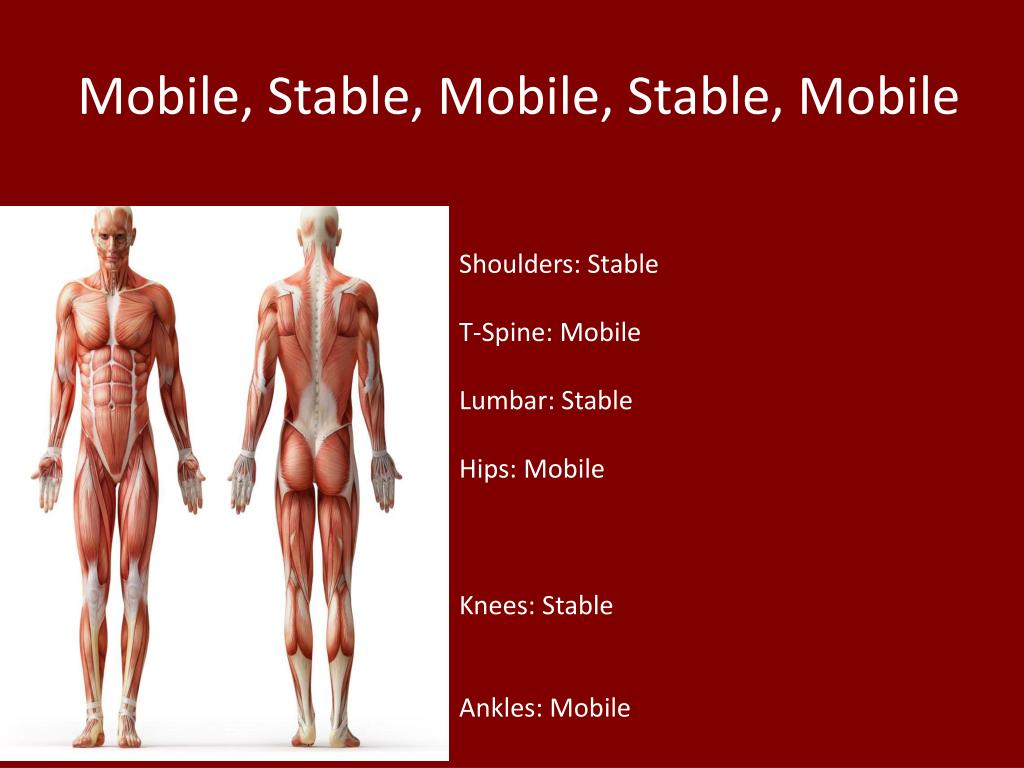 Mobile, Stable, Mobile, Stable, Mobile

Shoulders: Stable

T-Spine: Mobile

Lumbar: Stable

Hips: Mobile

Knees: Stable

Ankles: Mobile